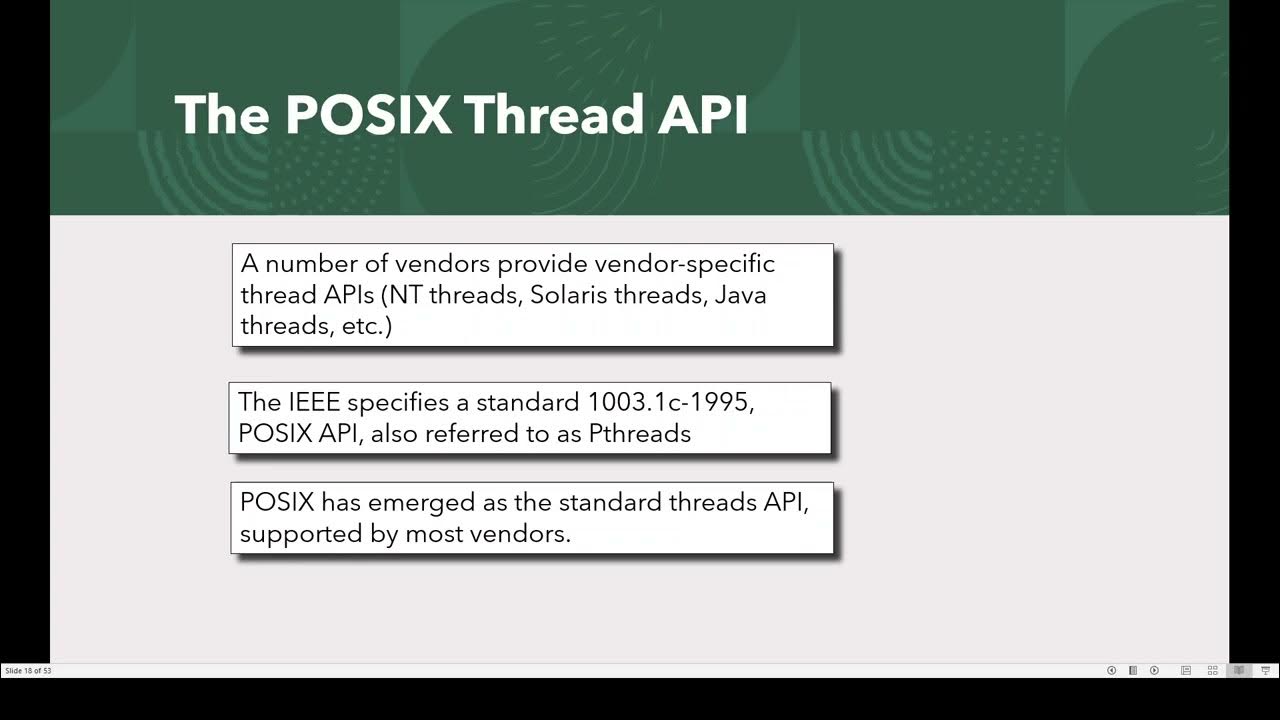 The POSIX Thread API

A number of vendors provide vendor-specific thread APIs (NT threads, Solaris threads, Java threads, etc.)

The IEEE specifies a standard 1003.1c-1995, POSIX API, also referred to as Pthreads

POSIX has emerged as the standard threads API, supported by most vendors.

Slide 18 of 53